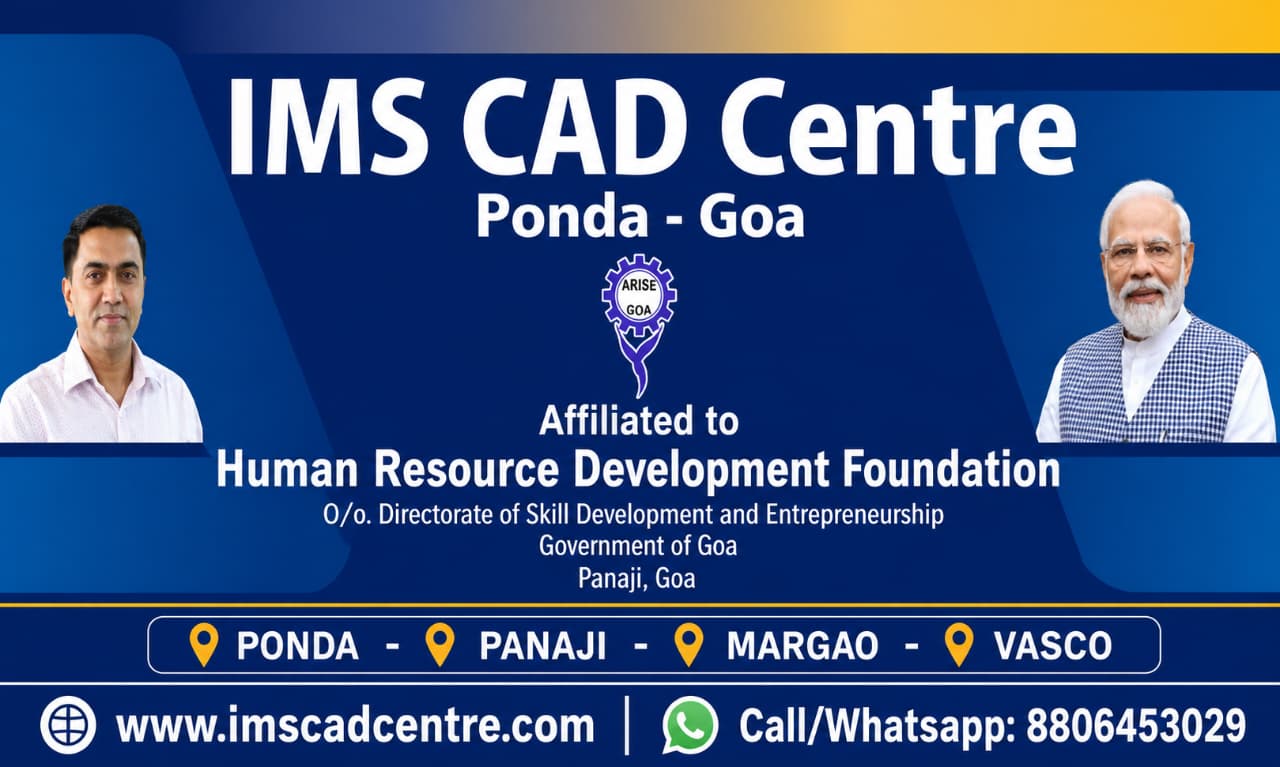 IMS CAD Centre
Ponda - Goa

ARISE
GOA

Affiliated to
Human Resource Development Foundation
O/o. Directorate of Skill Development and Entrepreneurship
Government of Goa
Panaji, Goa

PONDA - PANAJI - MARGAO - VASCO

www.imscadcentre.com | Call/Whatsapp: 8806453029